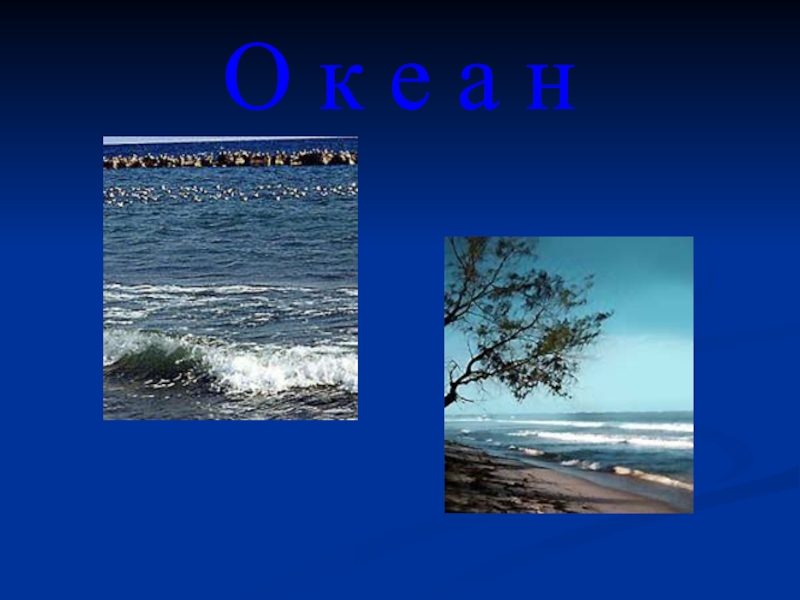 О к е а н